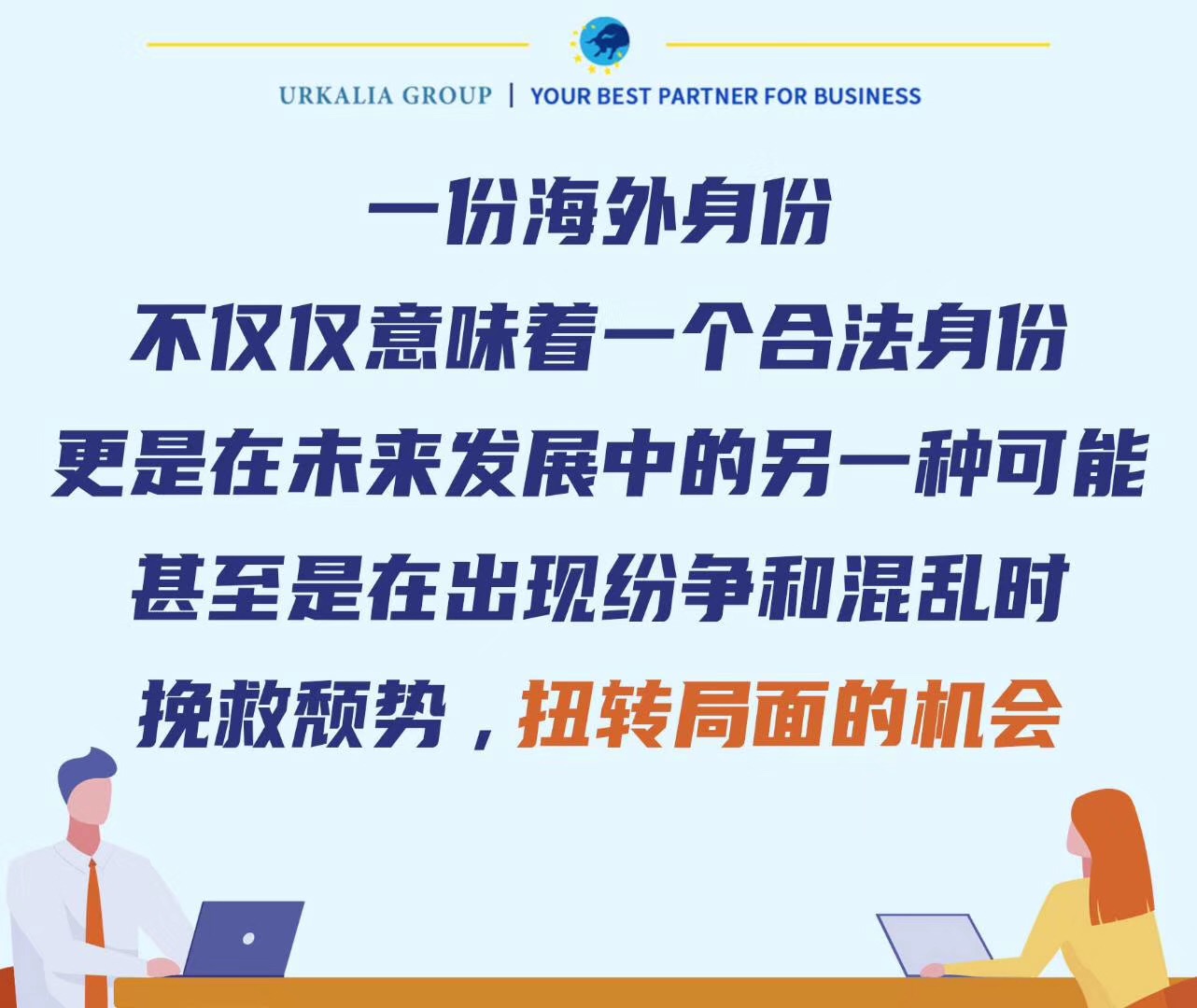 URKALIA GROUP | YOUR BEST PARTNER FOR BUSINESS

一份海外身份
不仅仅意味着一个合法身份
更是在未来发展中的另一种可能
甚至是在出现纷争和混乱时
挽救颓势，扭转局面的机会